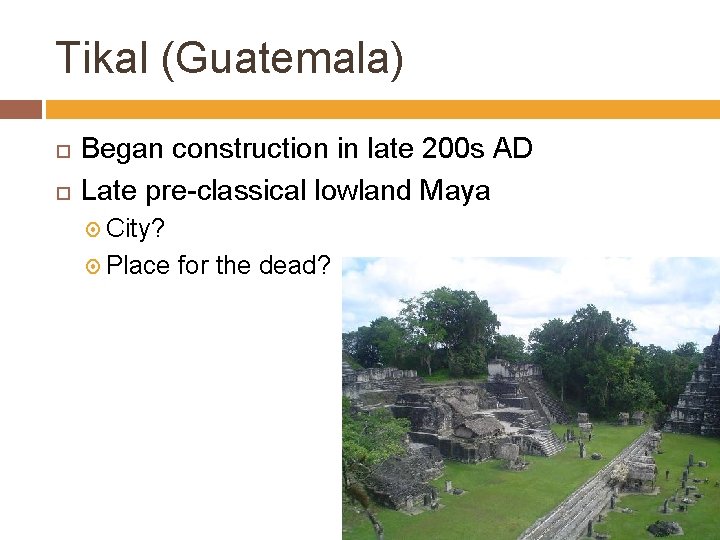 Tikal (Guatemala)

Began construction in late 200s AD

Late pre-classical lowland Maya

City?

Place for the dead?